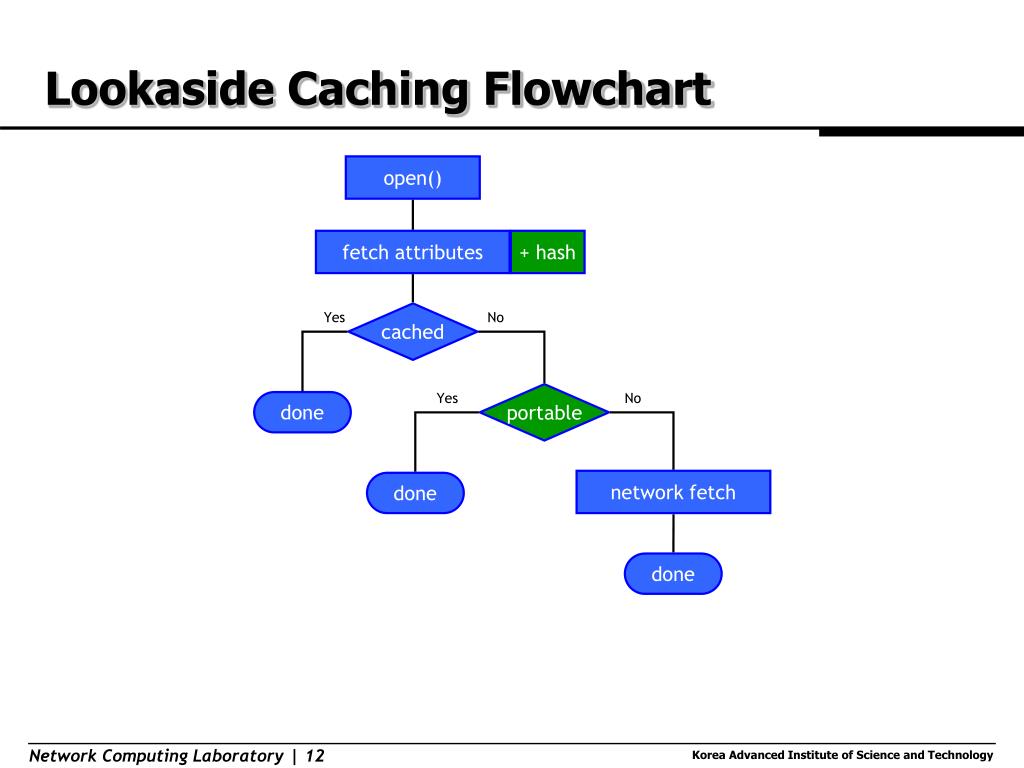 Lookaside Caching Flowchart

open()

fetch attributes

+ hash

Yes

cached

No

done

Yes

portable

No

done

network fetch

done

Network Computing Laboratory | 12

Korea Advanced Institute of Science and Technology